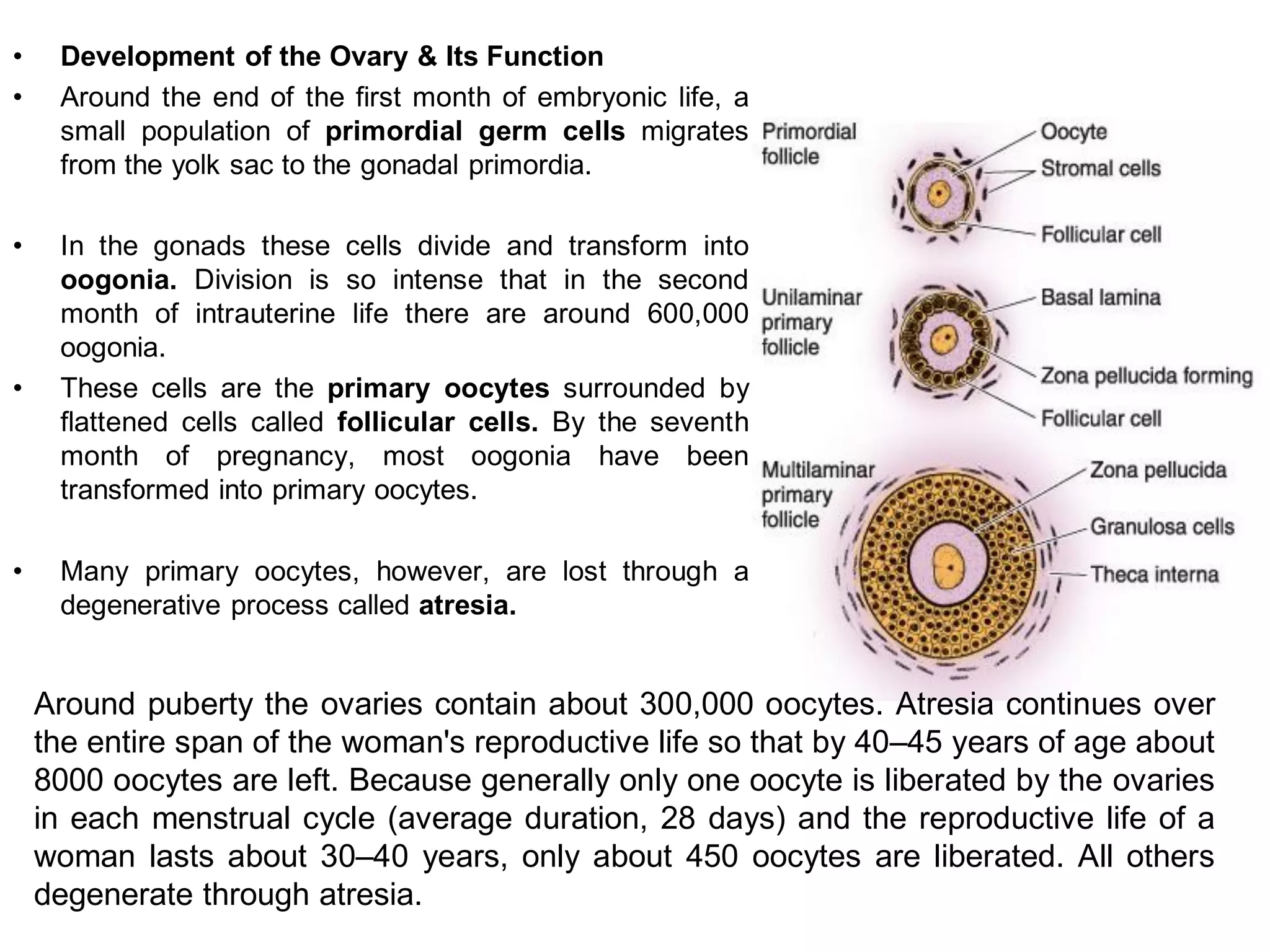 • Development of the Ovary & Its Function

• Around the end of the first month of embryonic life, a small population of primordial germ cells migrates from the yolk sac to the gonadal primordia.

• In the gonads these cells divide and transform into oogonia. Division is so intense that in the second month of intrauterine life there are around 600,000 oogonia.

• These cells are the primary oocytes surrounded by flattened cells called follicular cells. By the seventh month of pregnancy, most oogonia have been transformed into primary oocytes.

• Many primary oocytes, however, are lost through a degenerative process called atresia.

Primordial follicle
Oocyte
Stromal cells
Follicular cell

Unilaminar primary follicle
Basal lamina
Zona pellucida forming
Follicular cell

Multilaminar primary follicle
Zona pellucida
Granulosa cells
Theca interna

Around puberty the ovaries contain about 300,000 oocytes. Atresia continues over the entire span of the woman's reproductive life so that by 40–45 years of age about 8000 oocytes are left. Because generally only one oocyte is liberated by the ovaries in each menstrual cycle (average duration, 28 days) and the reproductive life of a woman lasts about 30–40 years, only about 450 oocytes are liberated. All others degenerate through atresia.